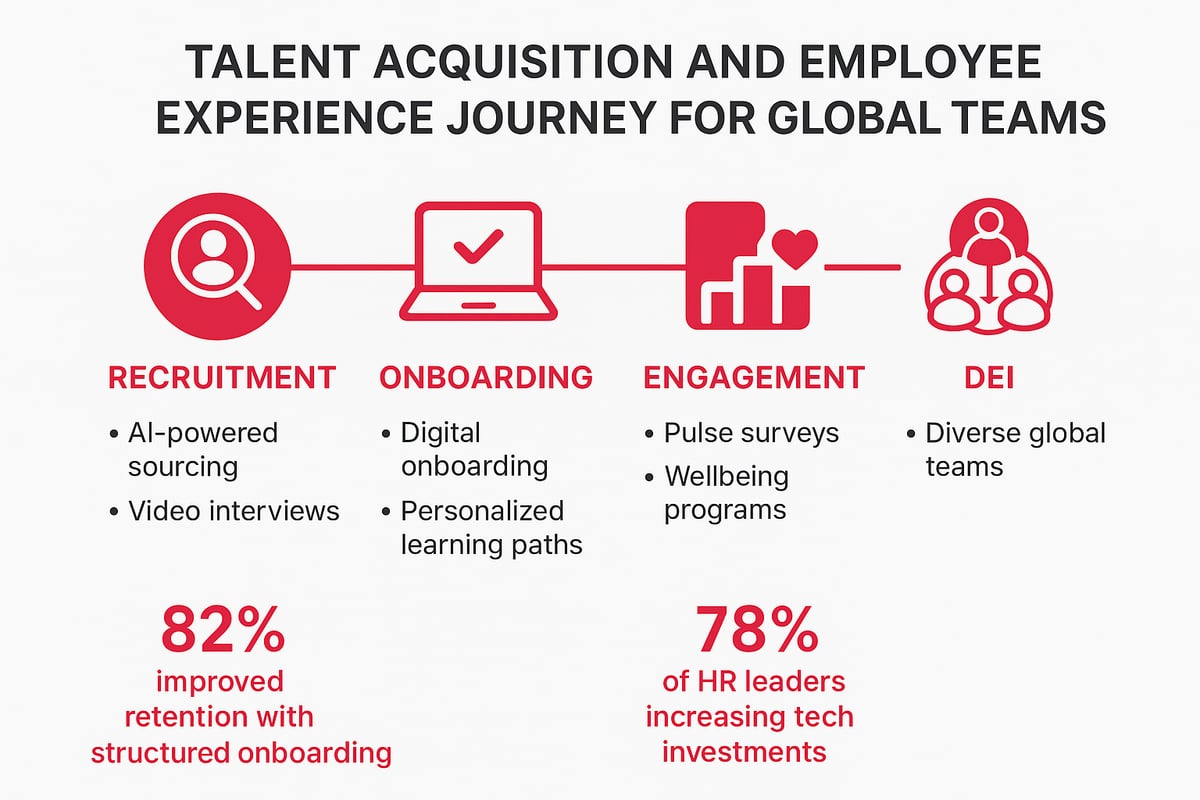 TALENT ACQUISITION AND EMPLOYEE EXPERIENCE JOURNEY FOR GLOBAL TEAMS

RECRUITMENT

• AI-powered sourcing
• Video interviews

ONBOARDING

• Digital onboarding
• Personalized learning paths

ENGAGEMENT

• Pulse surveys
• Wellbeing programs

DEI

• Diverse global teams

82%
improved retention with structured onboarding

78%
of HR leaders increasing tech investments